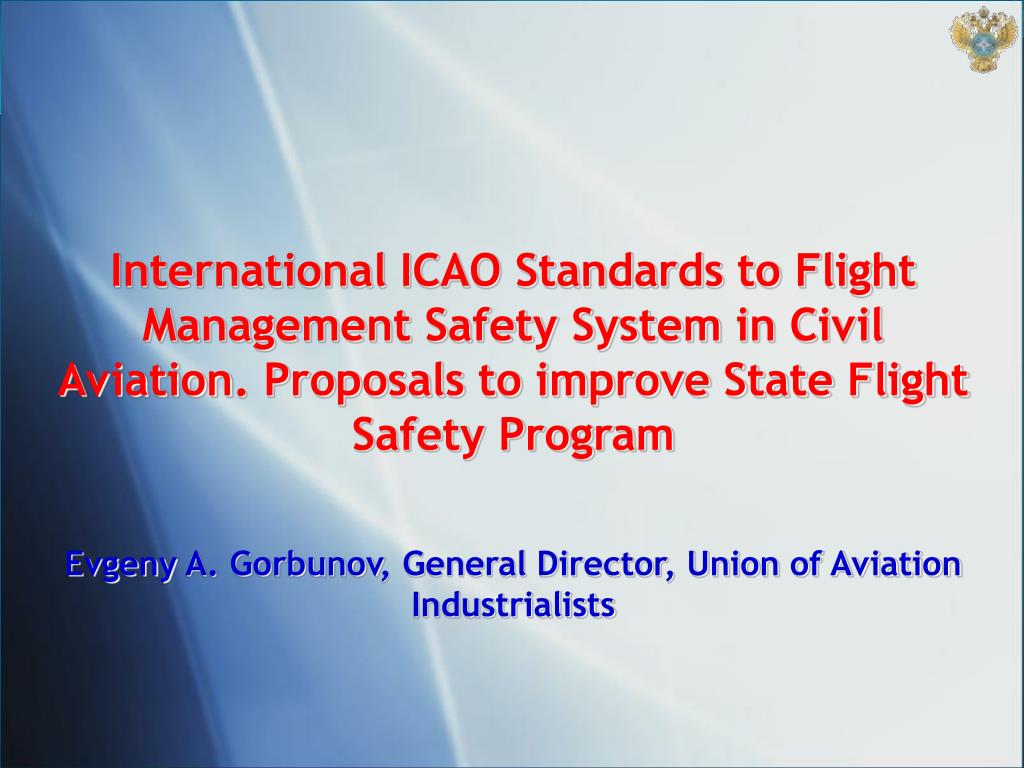 International ICAO Standards to Flight Management Safety System in Civil Aviation. Proposals to improve State Flight Safety Program

Evgeny A. Gorbunov, General Director, Union of Aviation Industrialists